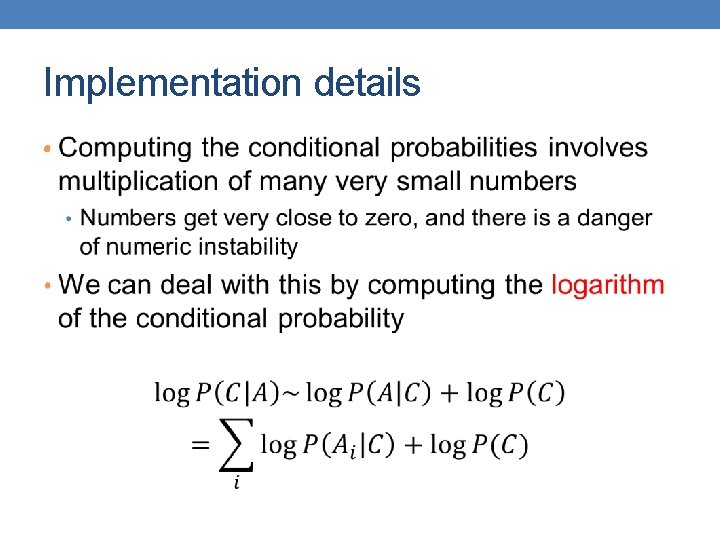 Implementation details

• Computing the conditional probabilities involves multiplication of many very small numbers

• Numbers get very close to zero, and there is a danger of numeric instability

• We can deal with this by computing the logarithm of the conditional probability

$\log P(C|A) \sim \log P(A|C) + \log P(C)$
$= \sum_{i} \log P(A_i|C) + \log P(C)$